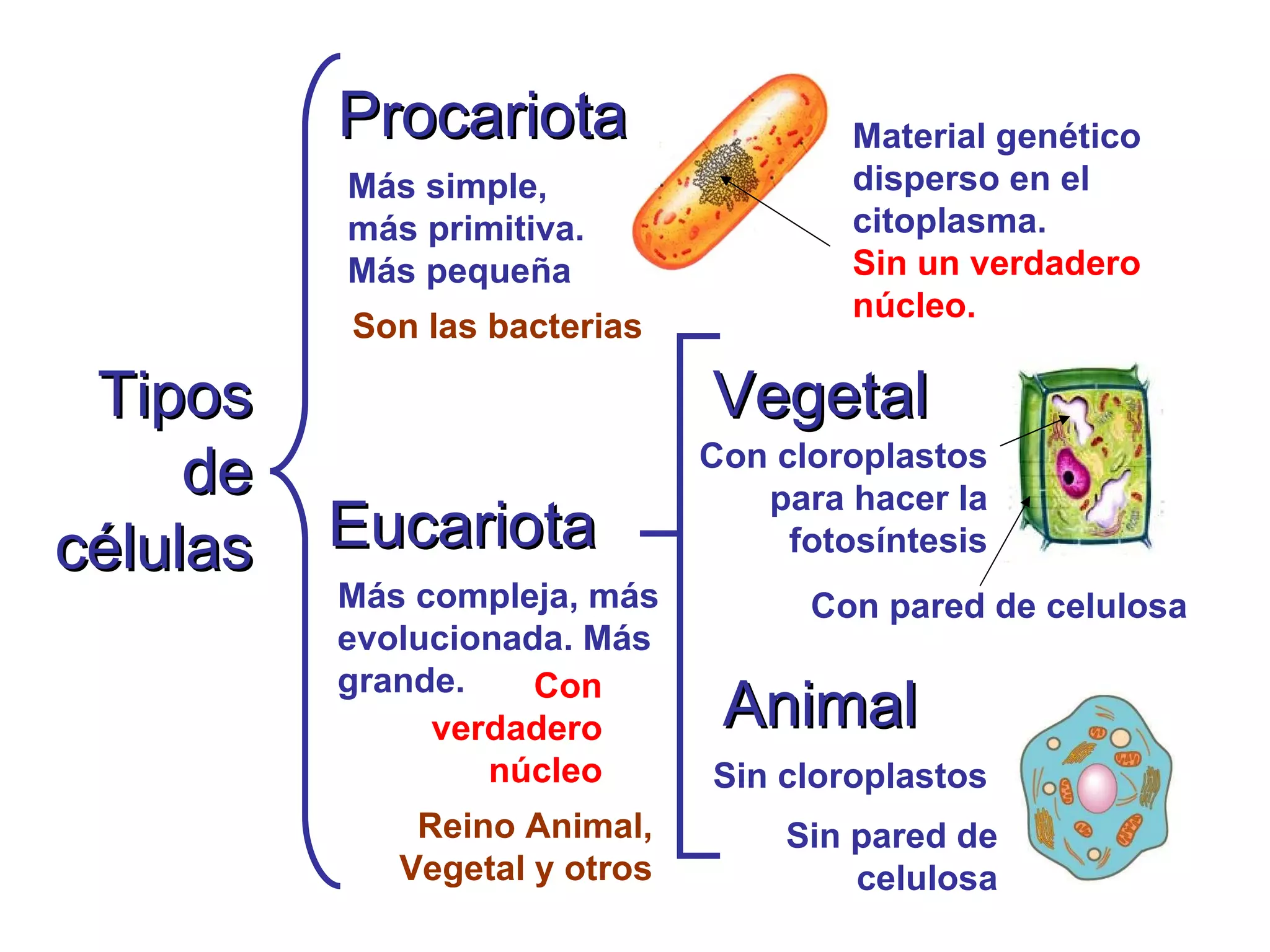 Tipos de células

Procariota

Más simple, más primitiva. Más pequeña

Son las bacterias

Material genético disperso en el citoplasma.

Sin un verdadero núcleo.

Eucariota

Más compleja, más evolucionada. Más grande.

Con verdadero núcleo

Reino Animal, Vegetal y otros

Vegetal

Con cloroplastos para hacer la fotosíntesis

Con pared de celulosa

Animal

Sin cloroplastos

Sin pared de celulosa